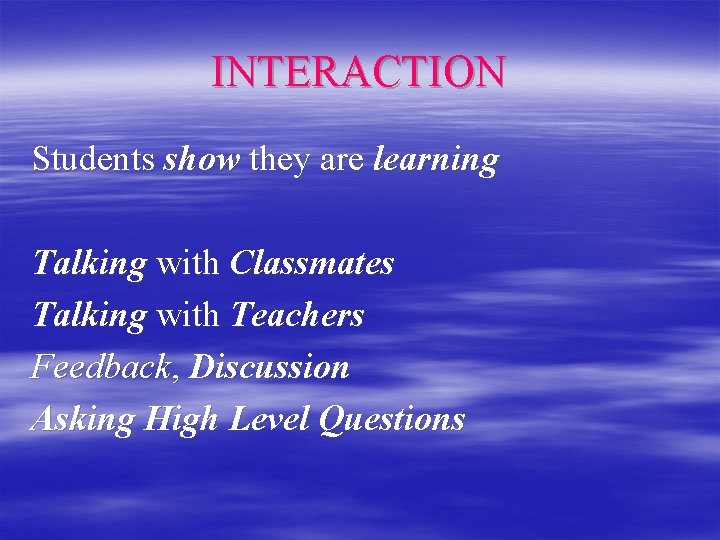 INTERACTION

Students show they are learning

Talking with Classmates
Talking with Teachers
Feedback, Discussion
Asking High Level Questions